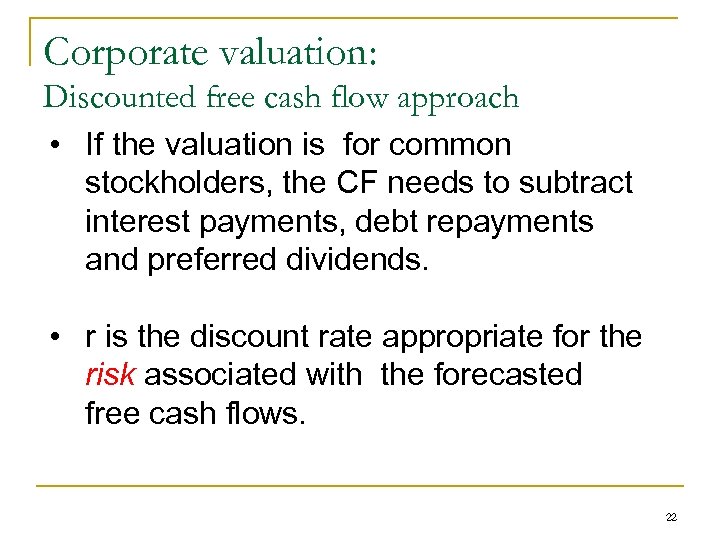 Corporate valuation:
Discounted free cash flow approach

• If the valuation is for common stockholders, the CF needs to subtract interest payments, debt repayments and preferred dividends.

• r is the discount rate appropriate for the risk associated with the forecasted free cash flows.

22